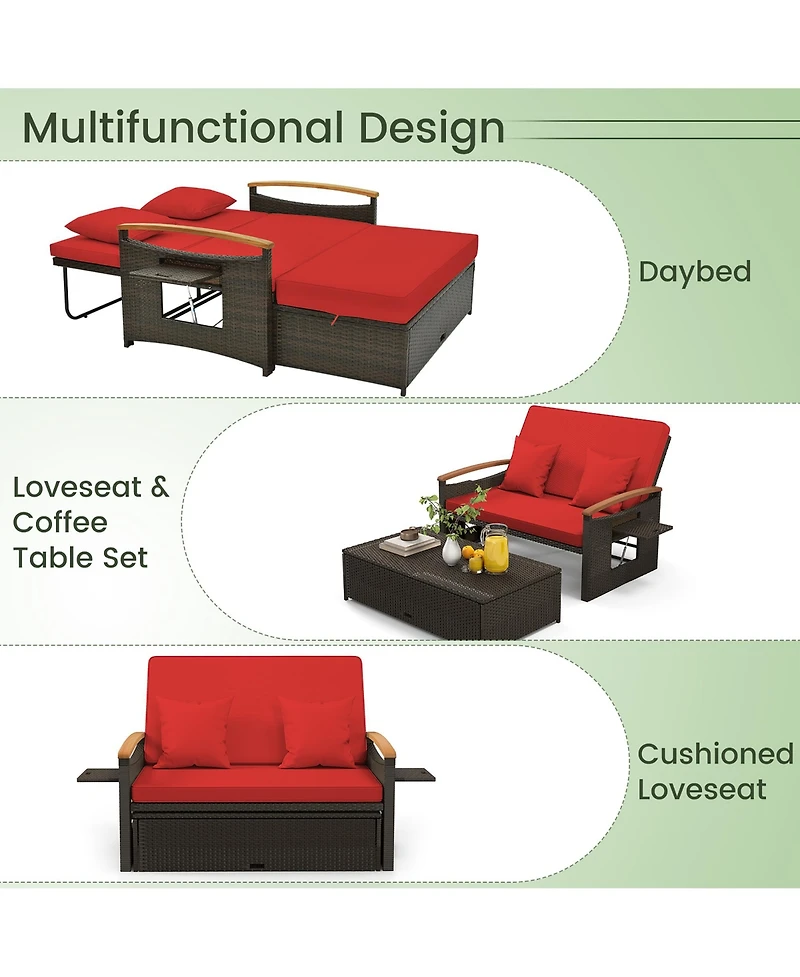 Multifunctional Design

Daybed

Loveseat & Coffee Table Set

Cushioned Loveseat